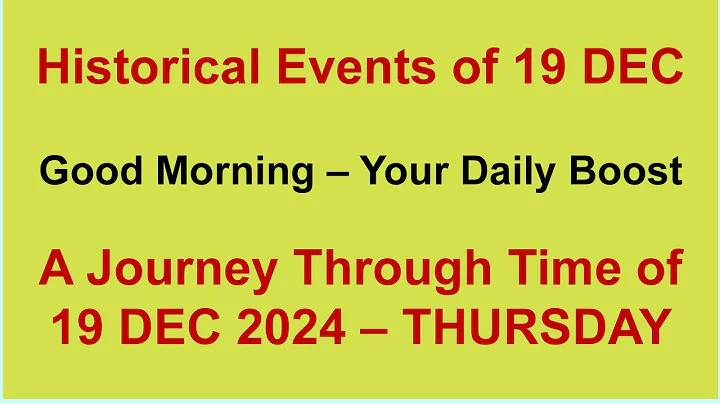 Historical Events of 19 DEC

Good Morning – Your Daily Boost

A Journey Through Time of 19 DEC 2024 – THURSDAY